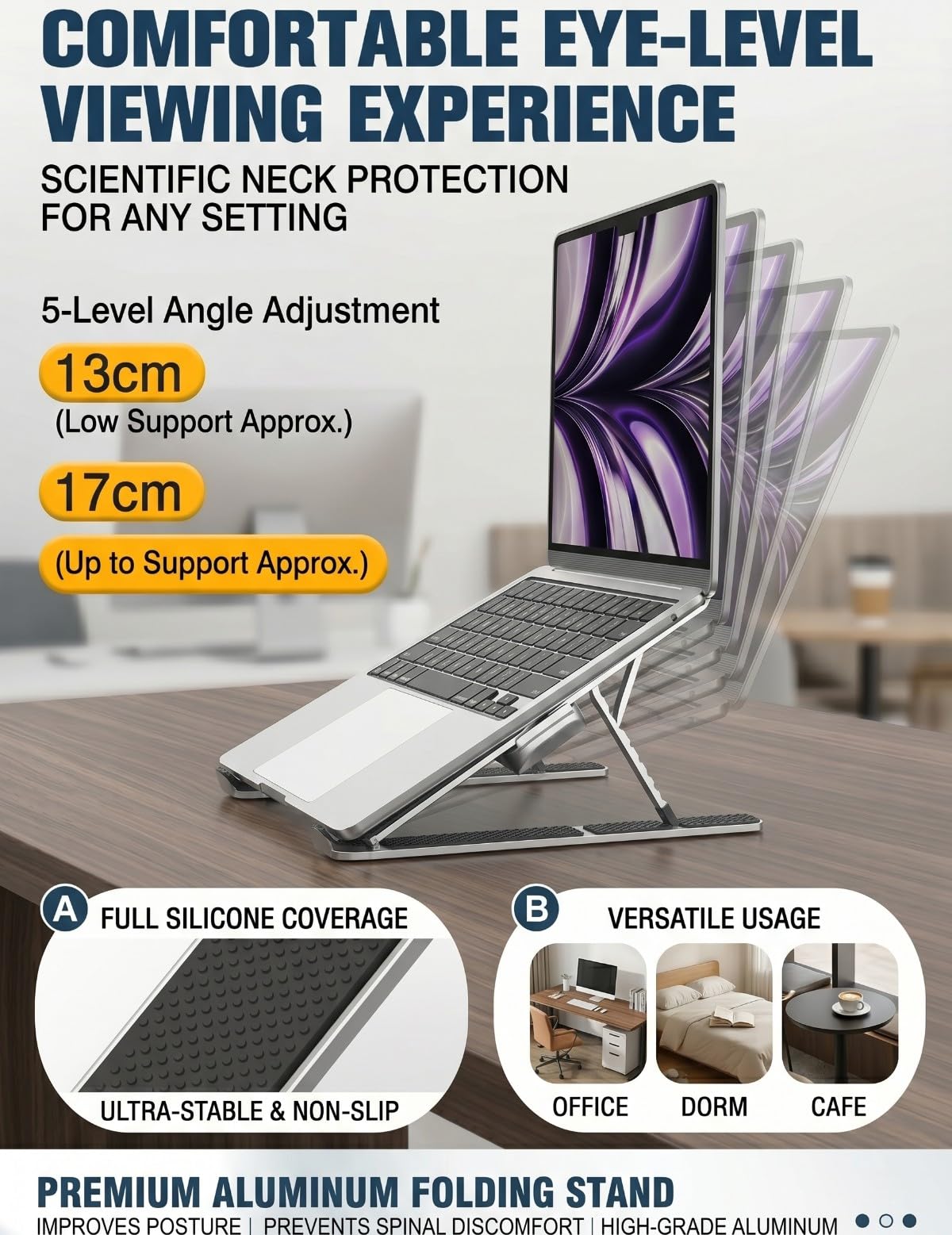 COMFORTABLE EYE-LEVEL VIEWING EXPERIENCE

SCIENTIFIC NECK PROTECTION FOR ANY SETTING

5-Level Angle Adjustment

13cm

(Low Support Approx.)

17cm

(Up to Support Approx.)

A FULL SILICONE COVERAGE

ULTRA-STABLE & NON-SLIP

B VERSATILE USAGE

OFFICE

DORM

CAFE

PREMIUM ALUMINUM FOLDING STAND

IMPROVES POSTURE | PREVENTS SPINAL DISCOMFORT | HIGH-GRADE ALUMINUM